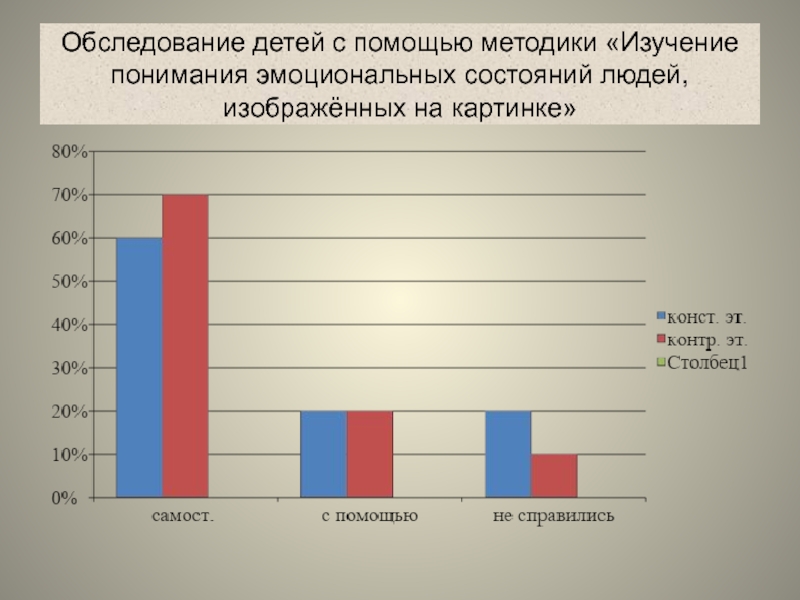 Обследование детей с помощью методики «Изучение понимания эмоциональных состояний людей, изображённых на картинке»

80%
70%
60%
50%
40%
30%
20%
10%
0%

самост.
с помощью
не справились

конст. эт.
контр. эт.
Столбец1